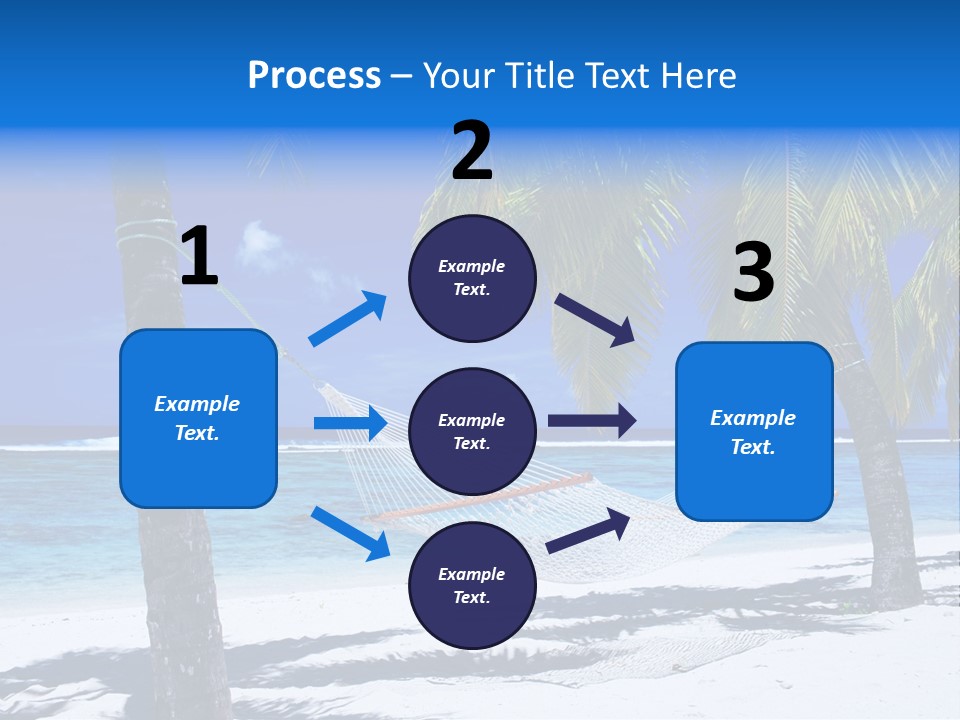 Process – Your Title Text Here

1

Example Text.

2

Example Text.

Example Text.

Example Text.

3

Example Text.